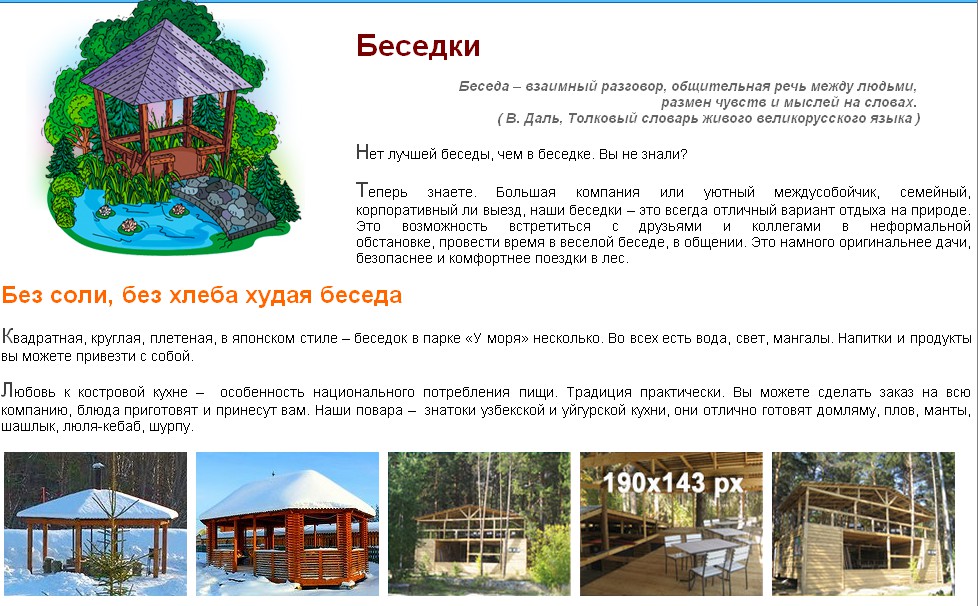 Беседки

Беседа – взаимный разговор, общительная речь между людьми, размен чувств и мыслей на словах.
( В. Даль, Толковый словарь живого великорусского языка )

Нет лучшей беседы, чем в беседке. Вы не знали?

Теперь знаете. Большая компания или уютный междусобойчик, семейный, корпоративный ли выезд, наши беседки – это всегда отличный вариант отдыха на природе. Это возможность встретиться с друзьями и коллегами в неформальной обстановке, провести время в веселой беседе, в общении. Это намного оригинальнее дачи, безопаснее и комфортнее поездки в лес.

Без соли, без хлеба худая беседа

Квадратная, круглая, плетеная, в японском стиле – беседок в парке «У моря» несколько. Во всех есть вода, свет, мангалы. Напитки и продукты вы можете привезти с собой.

Любовь к костровой кухне – особенность национального потребления пищи. Традиция практически. Вы можете сделать заказ на всю компанию, блюда приготовят и принесут вам. Наши повара – знатоки узбекской и уйгурской кухни, они отлично готовят домляму, плов, манты, шашлык, люля-кебаб, шурпу.

190x143 px